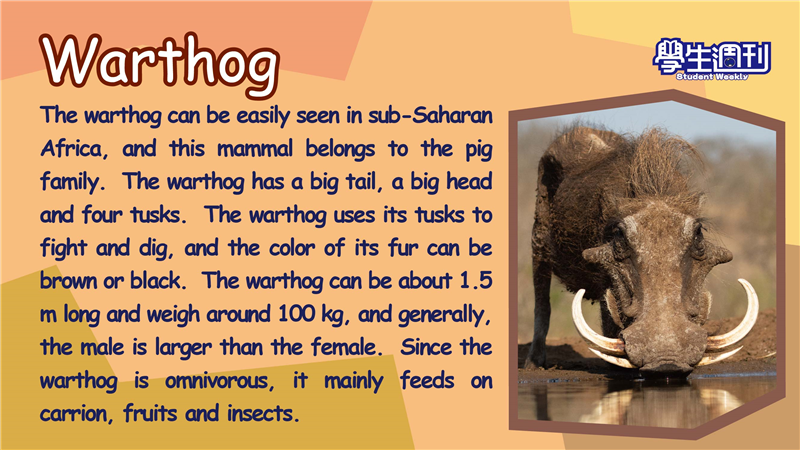 Warthog

學生週刊
Student Weekly

The warthog can be easily seen in sub-Saharan Africa, and this mammal belongs to the pig family. The warthog has a big tail, a big head and four tusks. The warthog uses its tusks to fight and dig, and the color of its fur can be brown or black. The warthog can be about 1.5 m long and weigh around 100 kg, and generally, the male is larger than the female. Since the warthog is omnivorous, it mainly feeds on carrion, fruits and insects.